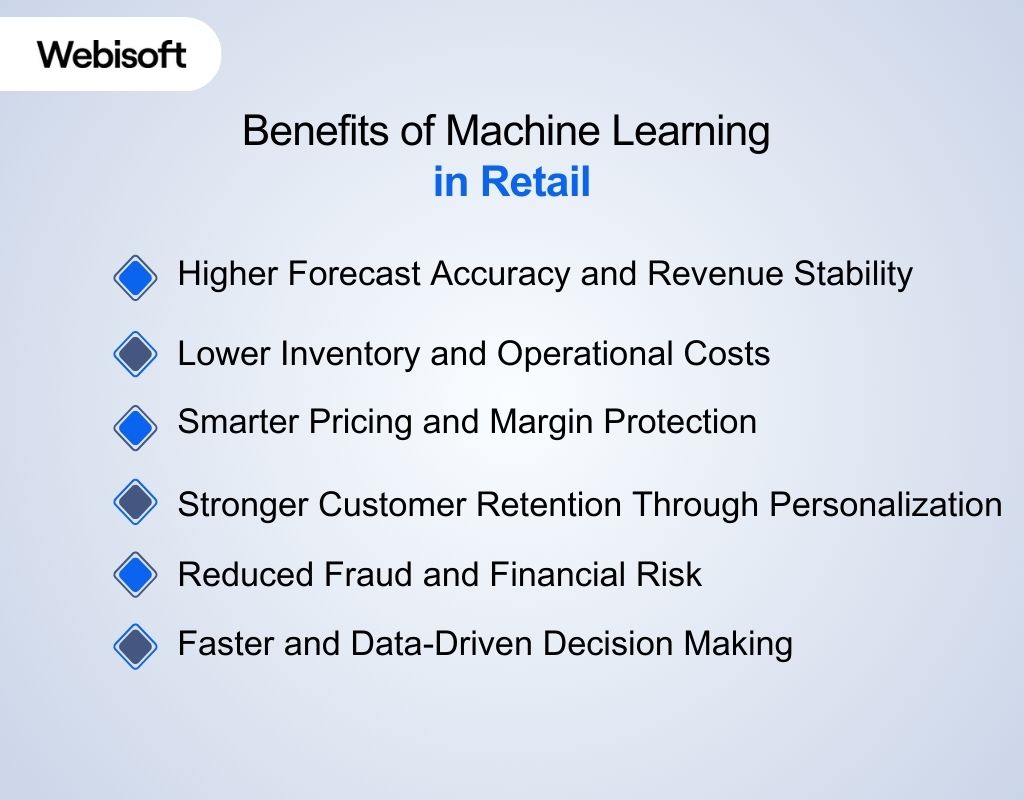 Webisoft

Benefits of Machine Learning
in Retail

Higher Forecast Accuracy and Revenue Stability

Lower Inventory and Operational Costs

Smarter Pricing and Margin Protection

Stronger Customer Retention Through Personalization

Reduced Fraud and Financial Risk

Faster and Data-Driven Decision Making